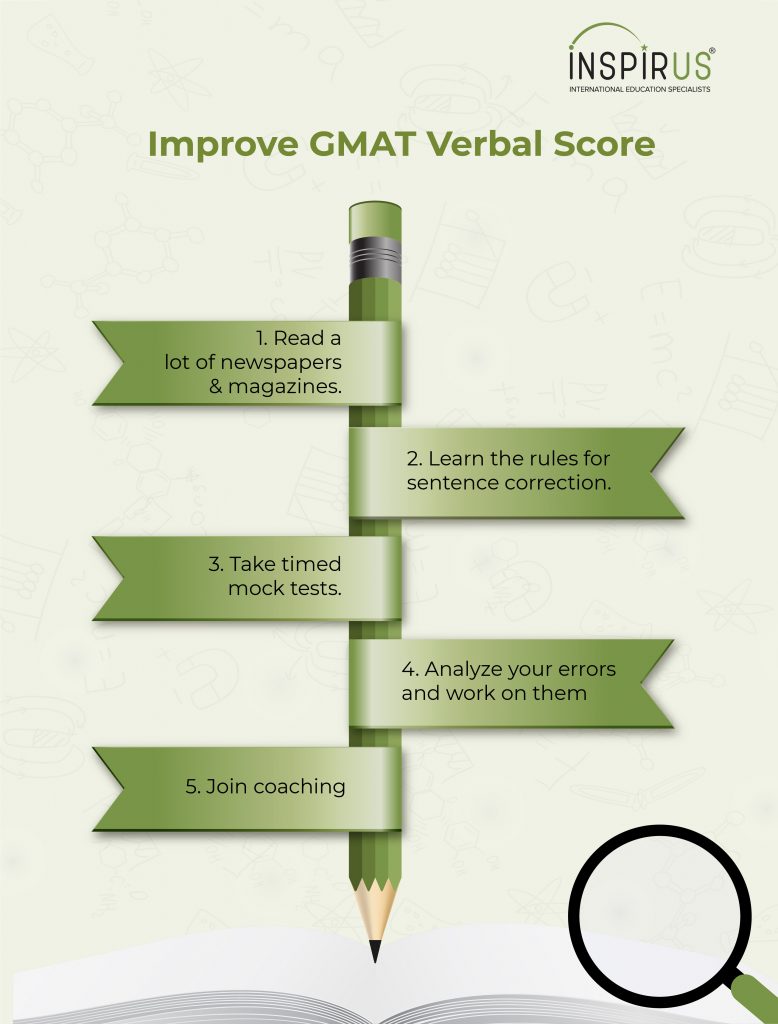 INSPIRUS®
INTERNATIONAL EDUCATION SPECIALISTS

Improve GMAT Verbal Score

1. Read a lot of newspapers & magazines.

2. Learn the rules for sentence correction.

3. Take timed mock tests.

4. Analyze your errors and work on them

5. Join coaching